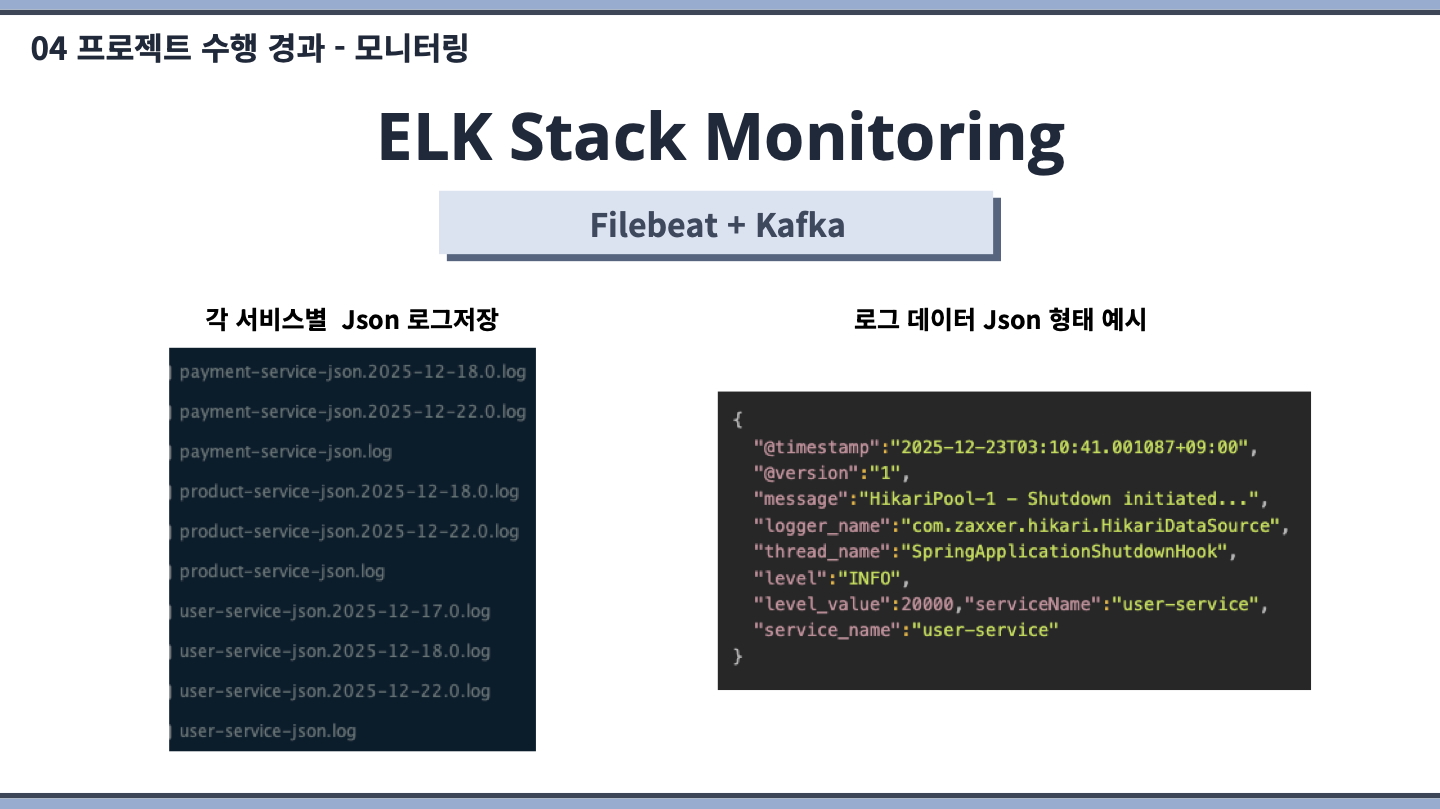 04 프로젝트 수행 경과 - 모니터링

ELK Stack Monitoring

Filebeat + Kafka

각 서비스별 Json 로그저장

payment-service-json.2025-12-18.0.log
payment-service-json.2025-12-22.0.log
payment-service-json.log
product-service-json.2025-12-18.0.log
product-service-json.2025-12-22.0.log
product-service-json.log
user-service-json.2025-12-17.0.log
user-service-json.2025-12-18.0.log
user-service-json.2025-12-22.0.log
user-service-json.log

로그 데이터 Json 형태 예시

{
"@timestamp":"2025-12-23T03:10:41.001087+09:00",
"@version":"1",
"message":"HikariPool-1 - Shutdown initiated...",
"logger_name":"com.zaxxer.hikari.HikariDataSource",
"thread_name":"SpringApplicationShutdownHook",
"level":"INFO",
"level_value":20000,"serviceName":"user-service",
"service_name":"user-service"
}